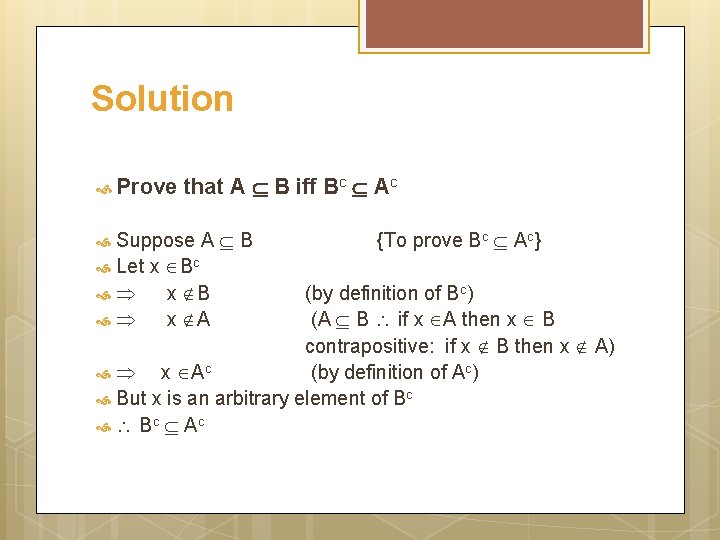 Solution

Prove that $A \subseteq B$ iff $B^c \subseteq A^c$

Suppose $A \subseteq B$ {To prove $B^c \subseteq A^c$}
Let $x \in B^c$
$\Rightarrow$ $x \notin B$ (by definition of $B^c$)
$\Rightarrow$ $x \notin A$ ($A \subseteq B$ $\therefore$ if $x \in A$ then $x \in B$ contrapositive: if $x \notin B$ then $x \notin A$)
$\Rightarrow$ $x \in A^c$ (by definition of $A^c$)
But x is an arbitrary element of $B^c$
$\therefore$ $B^c \subseteq A^c$